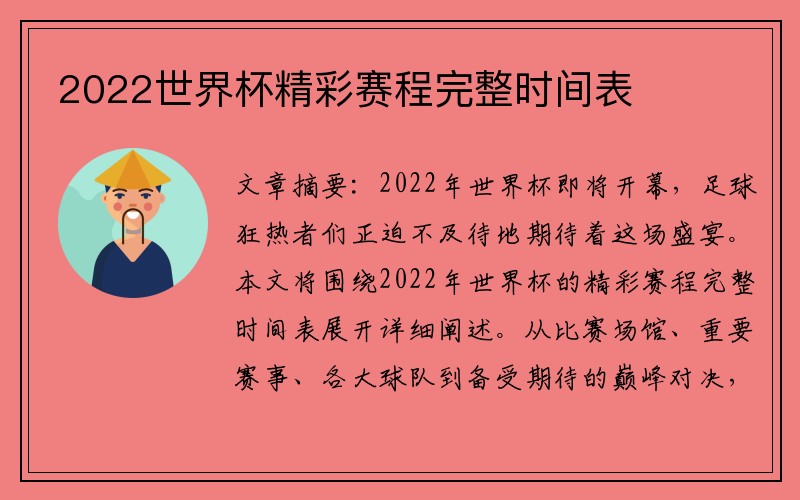 2022世界杯精彩赛程完整时间表

文章摘要：2022年世界杯即将开幕，足球狂热者们正迫不及待地期待着这场盛宴。本文将围绕2022年世界杯的精彩赛程完整时间表展开详细阐述。从比赛场馆、重要赛事、各大球队到备受期待的巅峰对决，